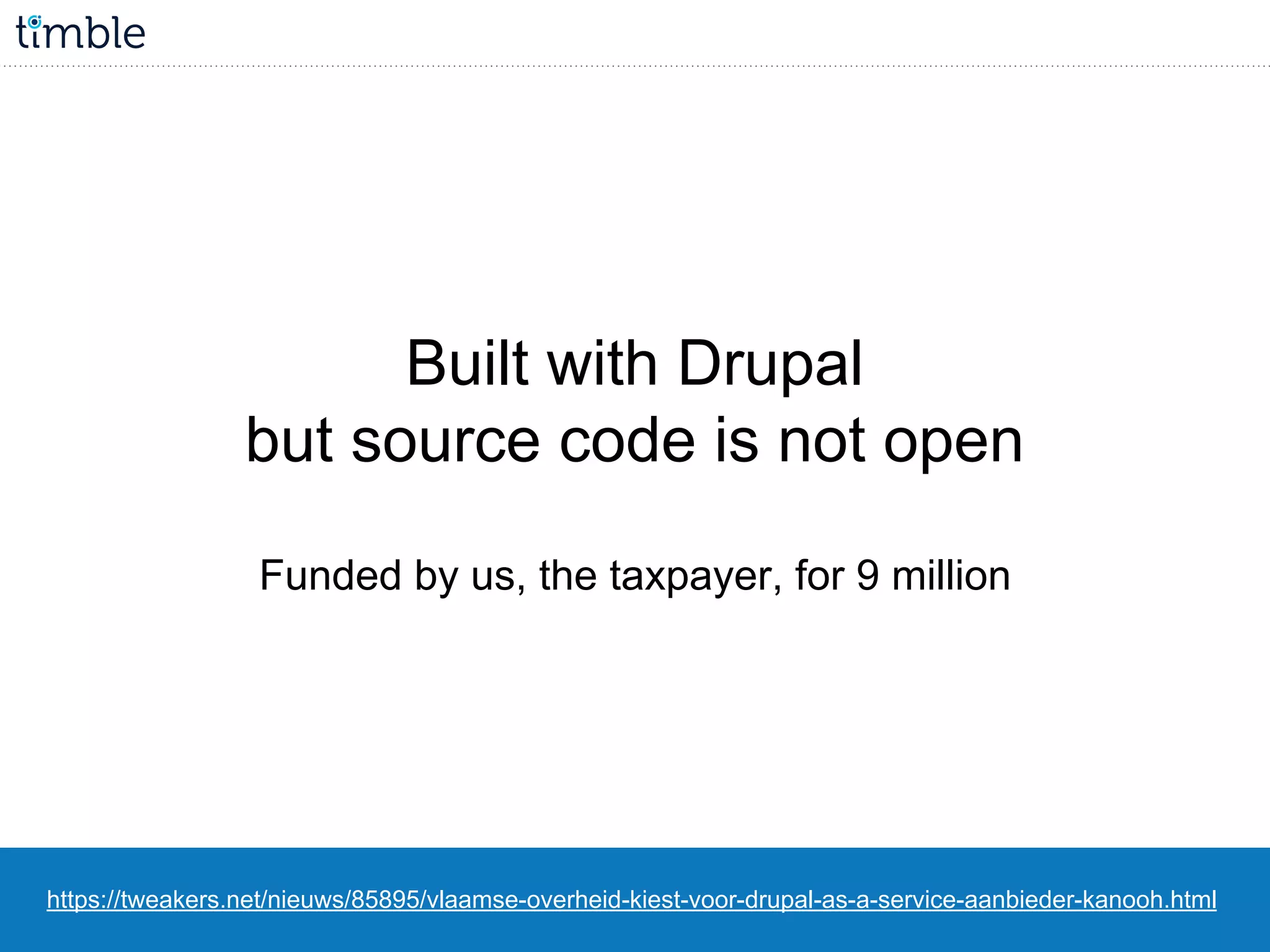 timble

Built with Drupal
but source code is not open

Funded by us, the taxpayer, for 9 million

https://tweakers.net/nieuws/85895/vlaamse-overheid-kiest-voor-drupal-as-a-service-aanbieder-kanooh.html